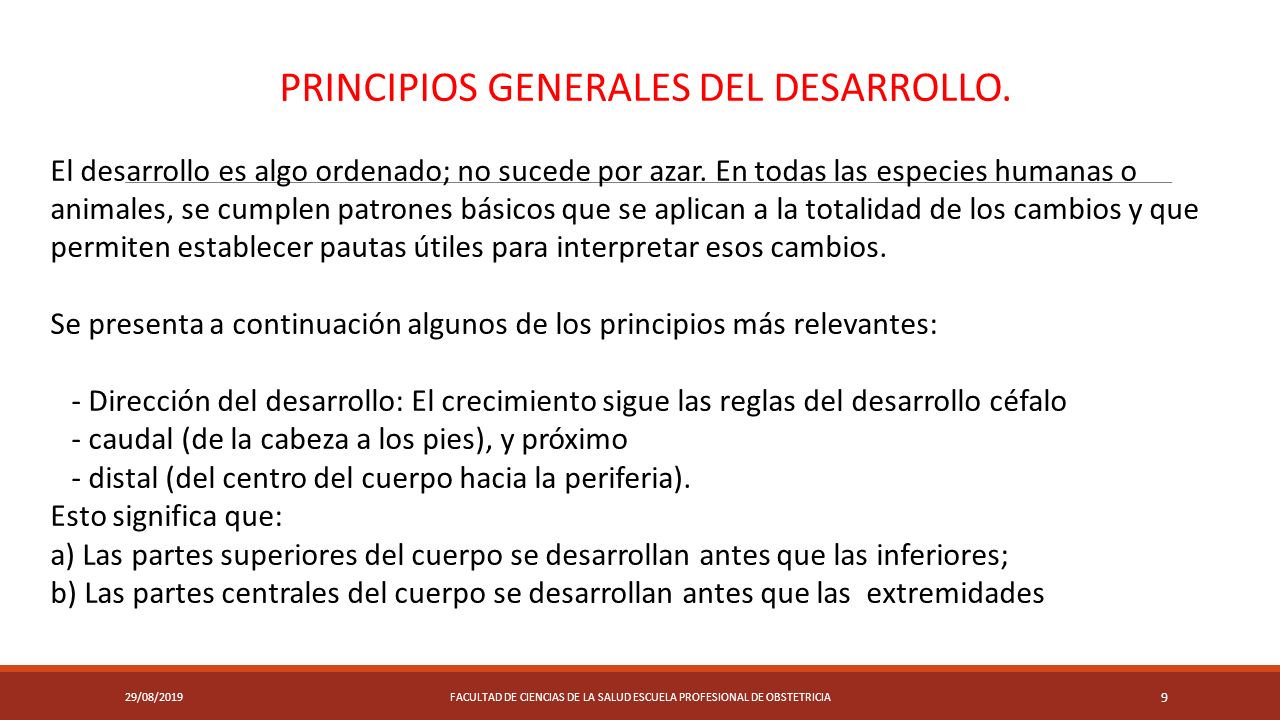 PRINCIPIOS GENERALES DEL DESARROLLO.

El desarrollo es algo ordenado; no sucede por azar. En todas las especies humanas o animales, se cumplen patrones básicos que se aplican a la totalidad de los cambios y que permiten establecer pautas útiles para interpretar esos cambios.

Se presenta a continuación algunos de los principios más relevantes:

- Dirección del desarrollo: El crecimiento sigue las reglas del desarrollo céfalo
- caudal (de la cabeza a los pies), y próximo
- distal (del centro del cuerpo hacia la periferia).
Esto significa que:
a) Las partes superiores del cuerpo se desarrollan antes que las inferiores;
b) Las partes centrales del cuerpo se desarrollan antes que las extremidades

29/08/2019

FACULTAD DE CIENCIAS DE LA SALUD ESCUELA PROFESIONAL DE OBSTETRICIA

9